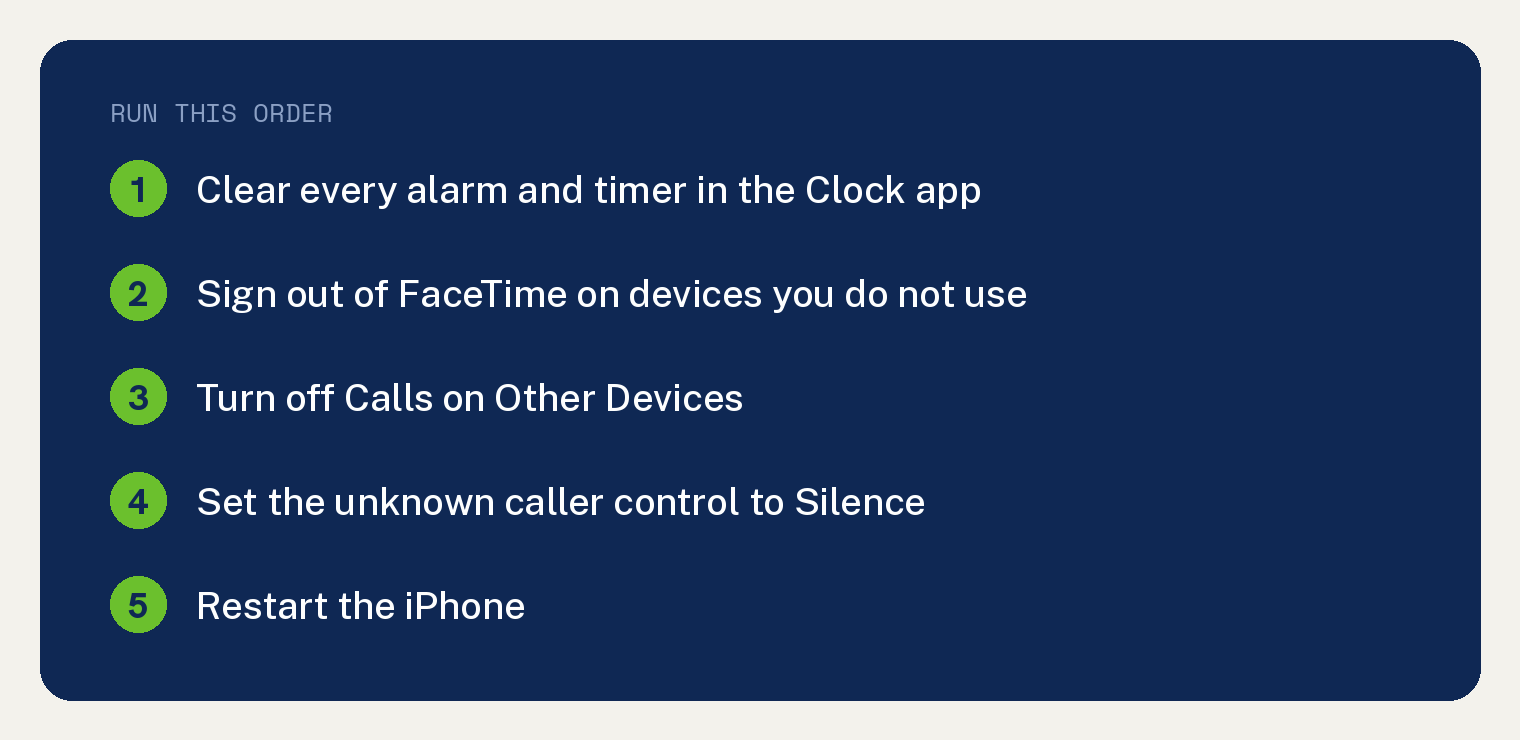 RUN THIS ORDER

1 Clear every alarm and timer in the Clock app

2 Sign out of FaceTime on devices you do not use

3 Turn off Calls on Other Devices

4 Set the unknown caller control to Silence

5 Restart the iPhone